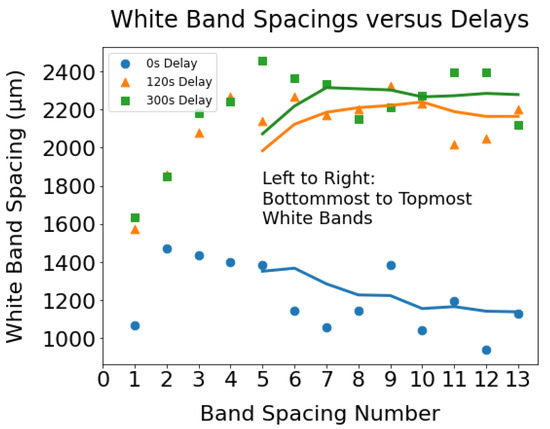 White Band Spacings versus Delays

0s Delay
120s Delay
300s Delay

White Band Spacing (μm)

2400
2200
2000
1800
1600
1400
1200
1000

Left to Right:
Bottommost to Topmost
White Bands

0 1 2 3 4 5 6 7 8 9 10 11 12 13

Band Spacing Number